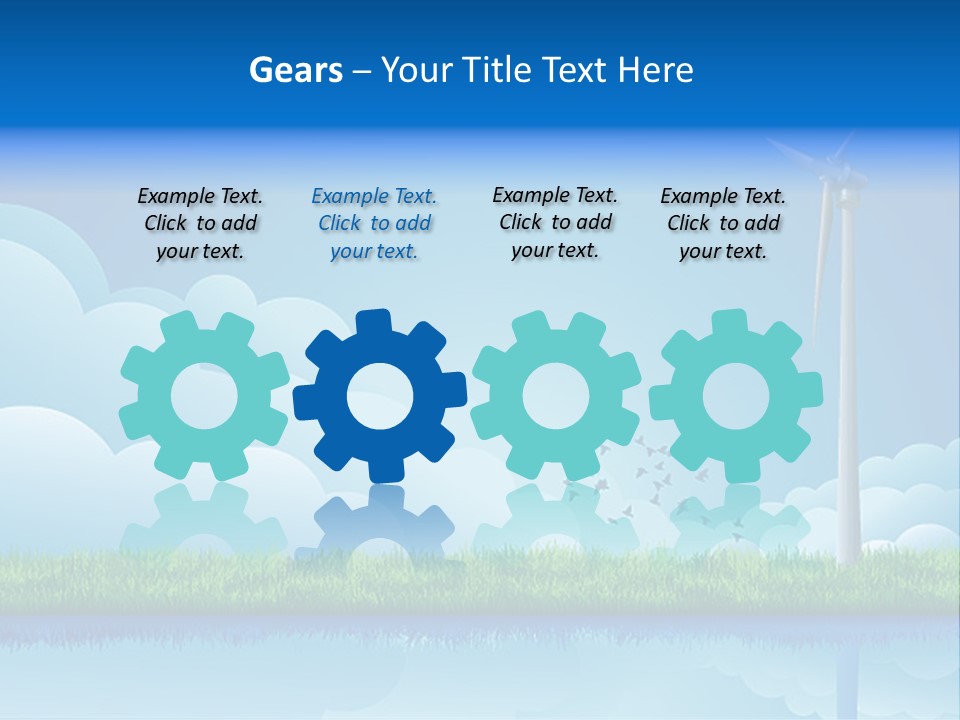 Gears – Your Title Text Here

Example Text. Click to add your text.

Example Text. Click to add your text.

Example Text. Click to add your text.

Example Text. Click to add your text.